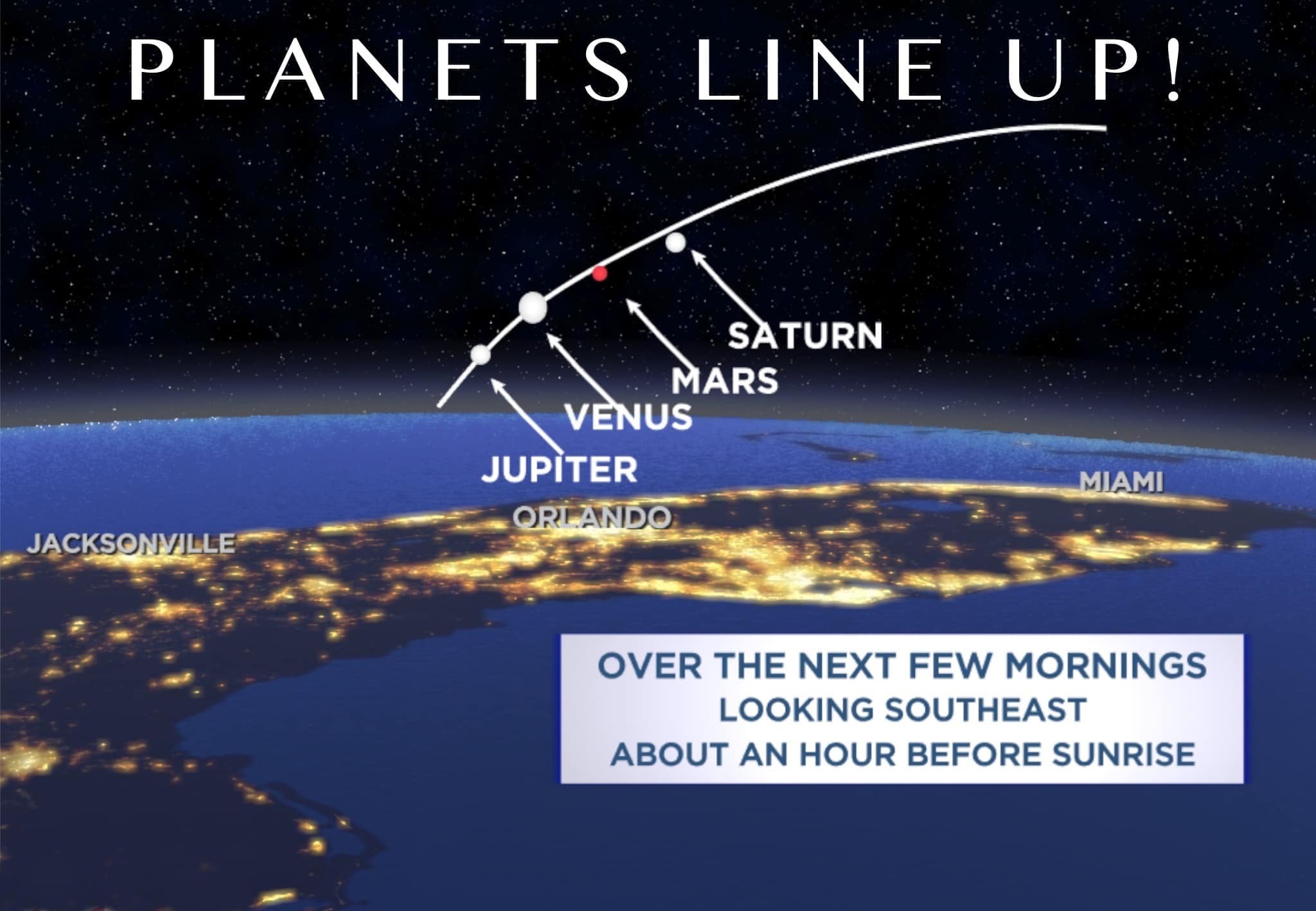 PLANETS LINE UP!

SATURN

MARS

VENUS

JUPITER

MIAMI

ORLANDO

JACKSONVILLE

OVER THE NEXT FEW MORNINGS
LOOKING SOUTHEAST
ABOUT AN HOUR BEFORE SUNRISE